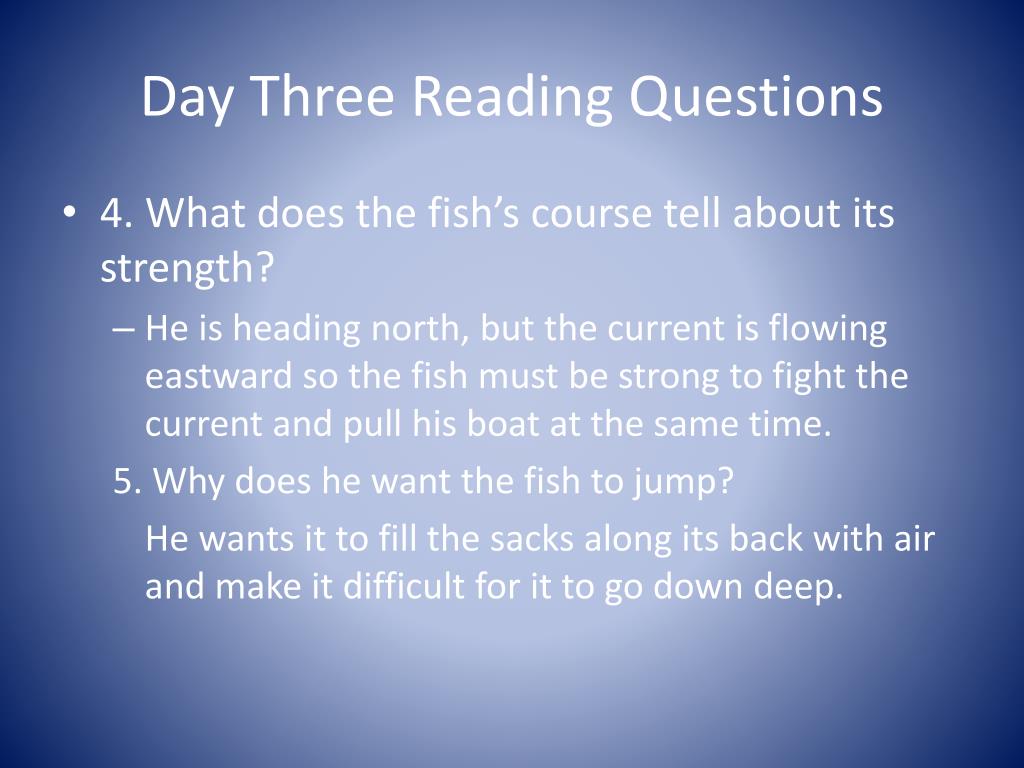 Day Three Reading Questions

• 4. What does the fish’s course tell about its strength?

– He is heading north, but the current is flowing eastward so the fish must be strong to fight the current and pull his boat at the same time.

5. Why does he want the fish to jump?

He wants it to fill the sacks along its back with air and make it difficult for it to go down deep.